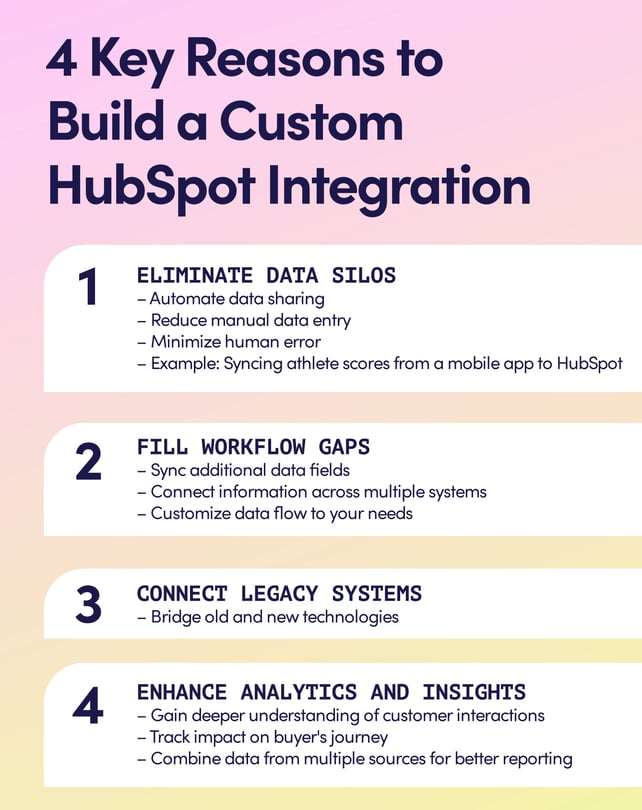 4 Key Reasons to Build a Custom HubSpot Integration

1
ELIMINATE DATA SILOS
– Automate data sharing
– Reduce manual data entry
– Minimize human error
– Example: Syncing athlete scores from a mobile app to HubSpot

2
FILL WORKFLOW GAPS
– Sync additional data fields
– Connect information across multiple systems
– Customize data flow to your needs

3
CONNECT LEGACY SYSTEMS
– Bridge old and new technologies

4
ENHANCE ANALYTICS AND INSIGHTS
– Gain deeper understanding of customer interactions
– Track impact on buyer's journey
– Combine data from multiple sources for better reporting